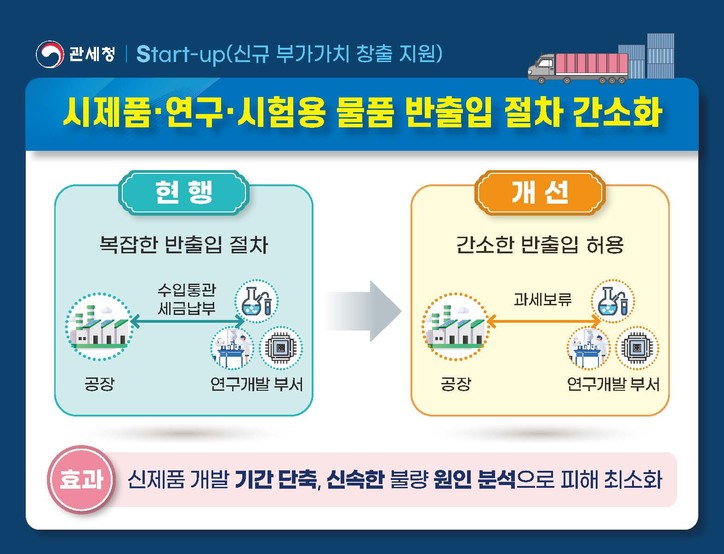 관세청 | Start-up(신규 부가가치 창출 지원)

시제품·연구·시험용 물품 반출입 절차 간소화

현 행

복잡한 반출입 절차

수입통관
세금납부

공장

연구개발 부서

개 선

간소한 반출입 허용

과세보류

공장

연구개발 부서

효과 신제품 개발 기간 단축, 신속한 불량 원인 분석으로 피해 최소화